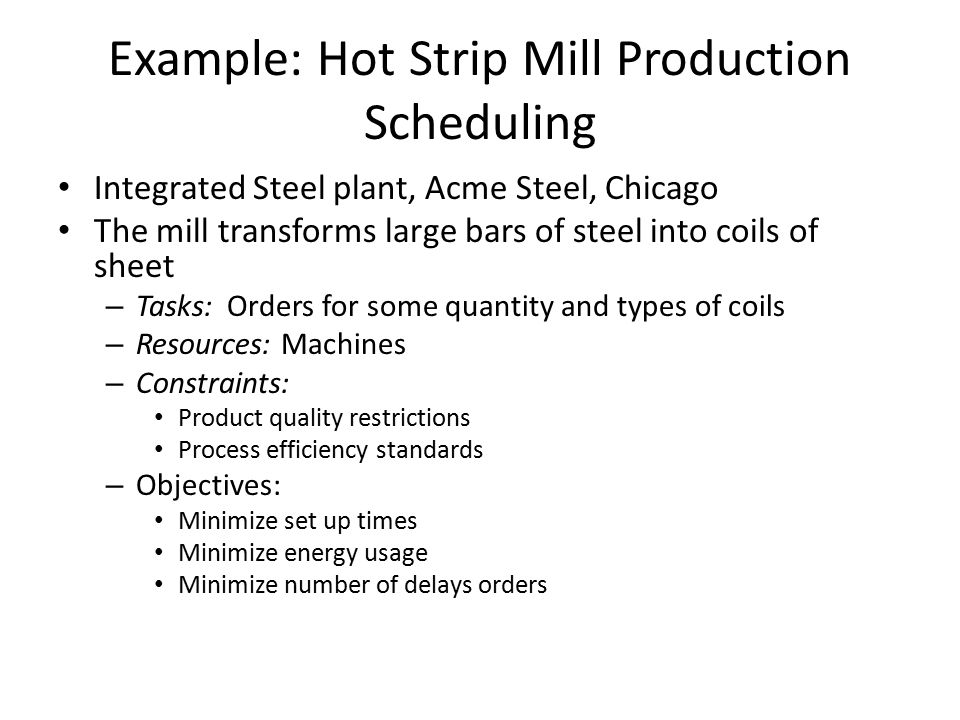 Example: Hot Strip Mill Production Scheduling

• Integrated Steel plant, Acme Steel, Chicago
• The mill transforms large bars of steel into coils of sheet
– Tasks: Orders for some quantity and types of coils
– Resources: Machines
– Constraints:
• Product quality restrictions
• Process efficiency standards
– Objectives:
• Minimize set up times
• Minimize energy usage
• Minimize number of delays orders